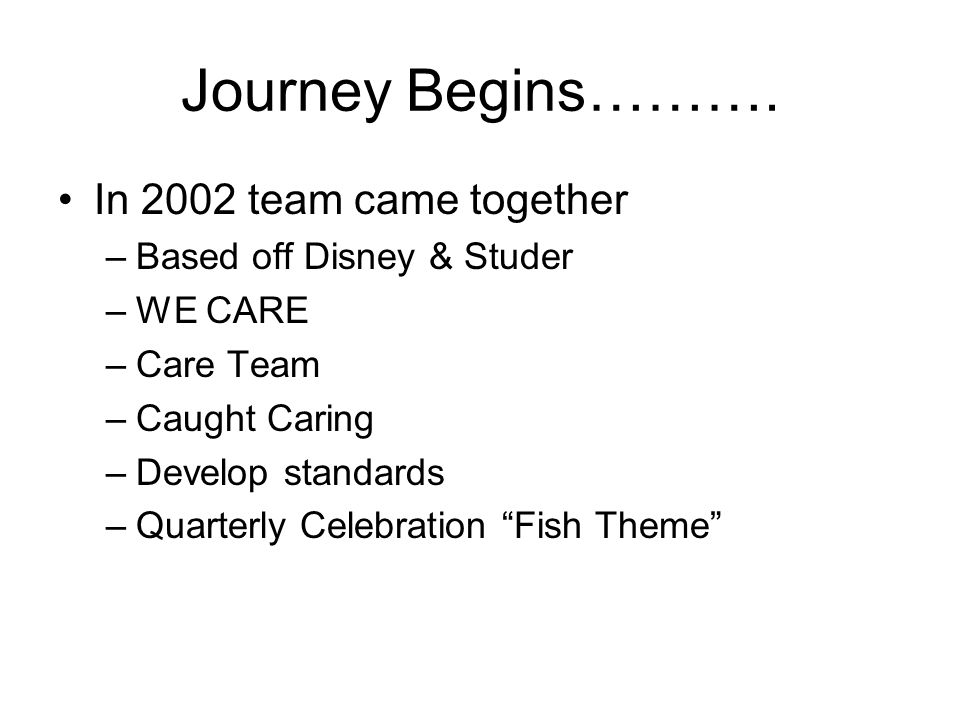 Journey Begins……….

• In 2002 team came together
– Based off Disney & Studer
– WE CARE
– Care Team
– Caught Caring
– Develop standards
– Quarterly Celebration “Fish Theme”